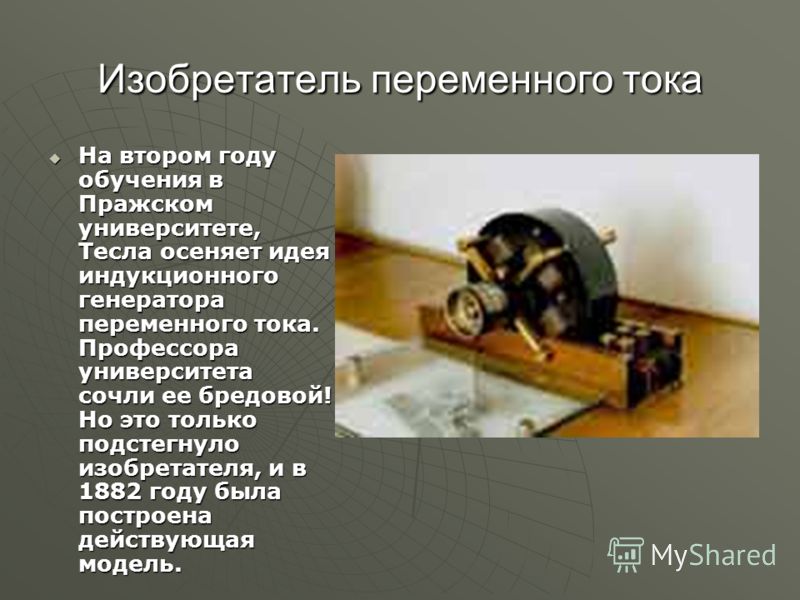 Изобретатель переменного тока

На втором году обучения в Пражском университете, Тесла осеняет идея индукционного генератора переменного тока. Профессора университета сочли ее бредовой! Но это только подстегнуло изобретателя, и в 1882 году была построена действующая модель.

MyShared